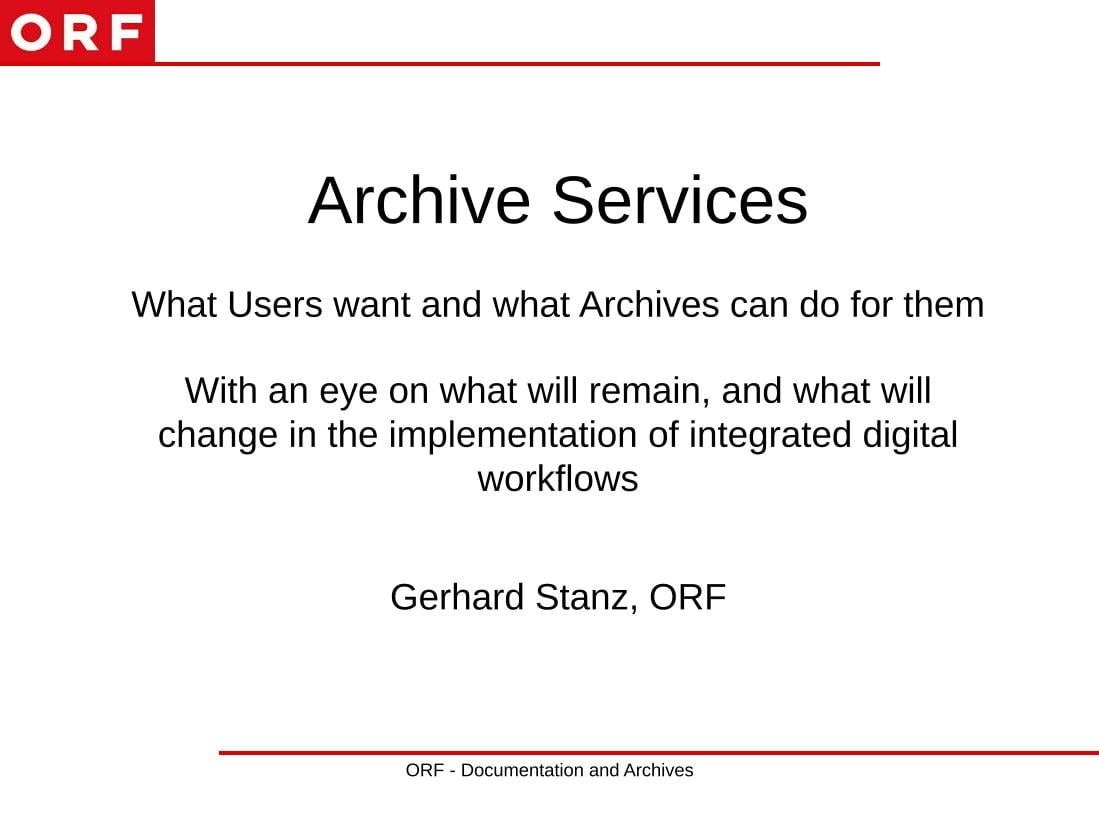 ORF

Archive Services

What Users want and what Archives can do for them

With an eye on what will remain, and what will change in the implementation of integrated digital workflows

Gerhard Stanz, ORF

ORF - Documentation and Archives